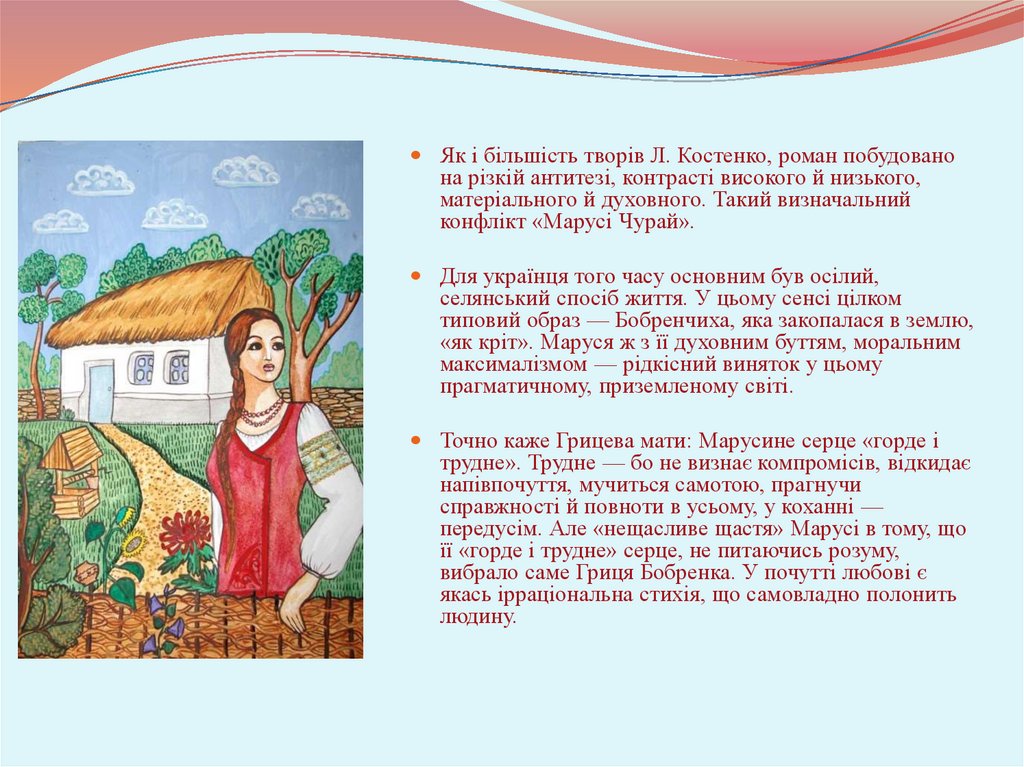 Як і більшість творів Л. Костенко, роман побудовано на різкій антитезі, контрасті високого й низького, матеріального й духовного. Такий визначальний конфлікт «Марусі Чурай».

Для українця того часу основним був осілий, селянський спосіб життя. У цьому сенсі цілком типовий образ — Бобренчиха, яка закопалася в землю, «як кріт». Маруся ж з її духовним буттям, моральним максималізмом — рідкісний виняток у цьому прагматичному, приземленому світі.

Точно каже Грицева мати: Марусине серце «горде і трудне». Трудне — бо не визнає компромісів, відкидає напівпочуття, мучиться самотою, прагнучи справжності й повноти в усьому, у коханні — передусім. Але «нещасливе щастя» Марусі в тому, що її «горде і трудне» серце, не питаючись розуму, вибрало саме Гриця Бобренка. У почутті любові є якась ірраціональна стихія, що самовладно полонить людину.